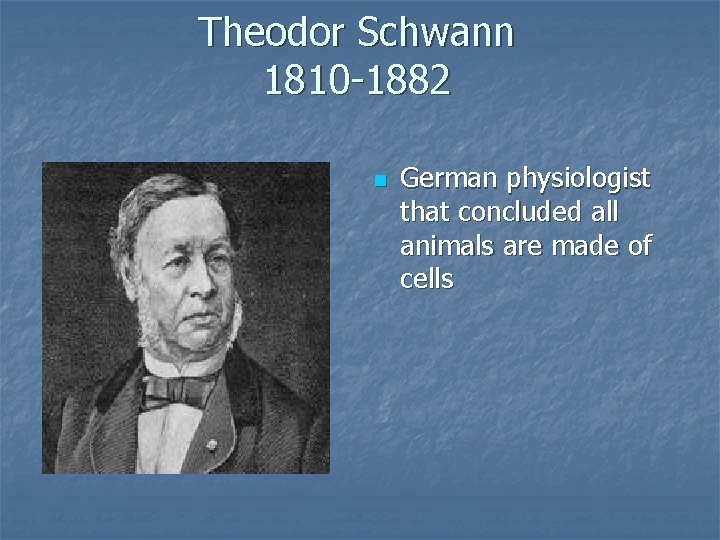 Theodor Schwann
1810-1882

German physiologist that concluded all animals are made of cells